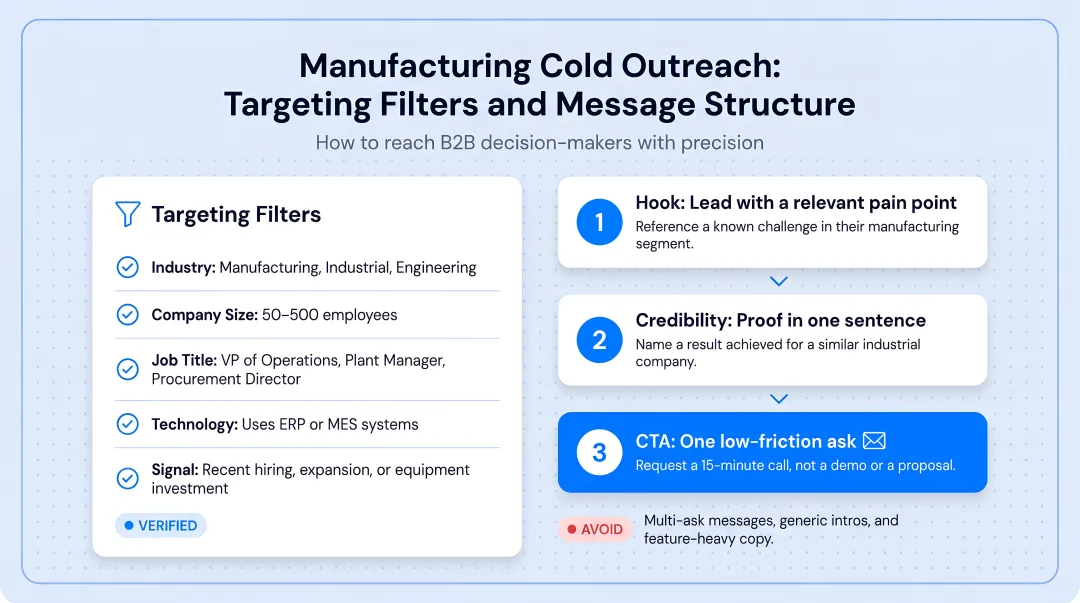 Manufacturing Cold Outreach: Targeting Filters and Message Structure

How to reach B2B decision-makers with precision

Targeting Filters

Industry: Manufacturing, Industrial, Engineering

Company Size: 50–500 employees

Job Title: VP of Operations, Plant Manager, Procurement Director

Technology: Uses ERP or MES systems

Signal: Recent hiring, expansion, or equipment investment

VERIFIED

1 Hook: Lead with a relevant pain point
Reference a known challenge in their manufacturing segment.

2 Credibility: Proof in one sentence
Name a result achieved for a similar industrial company.

3 CTA: One low-friction ask
Request a 15-minute call, not a demo or a proposal.

AVOID Multi-ask messages, generic intros, and feature-heavy copy.